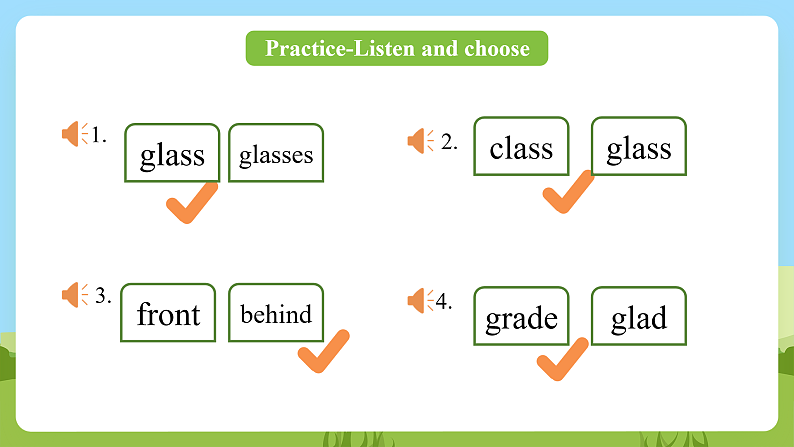 Practice-Listen and choose

1. glass glasses

2. class glass

3. front behind

4. grade glad